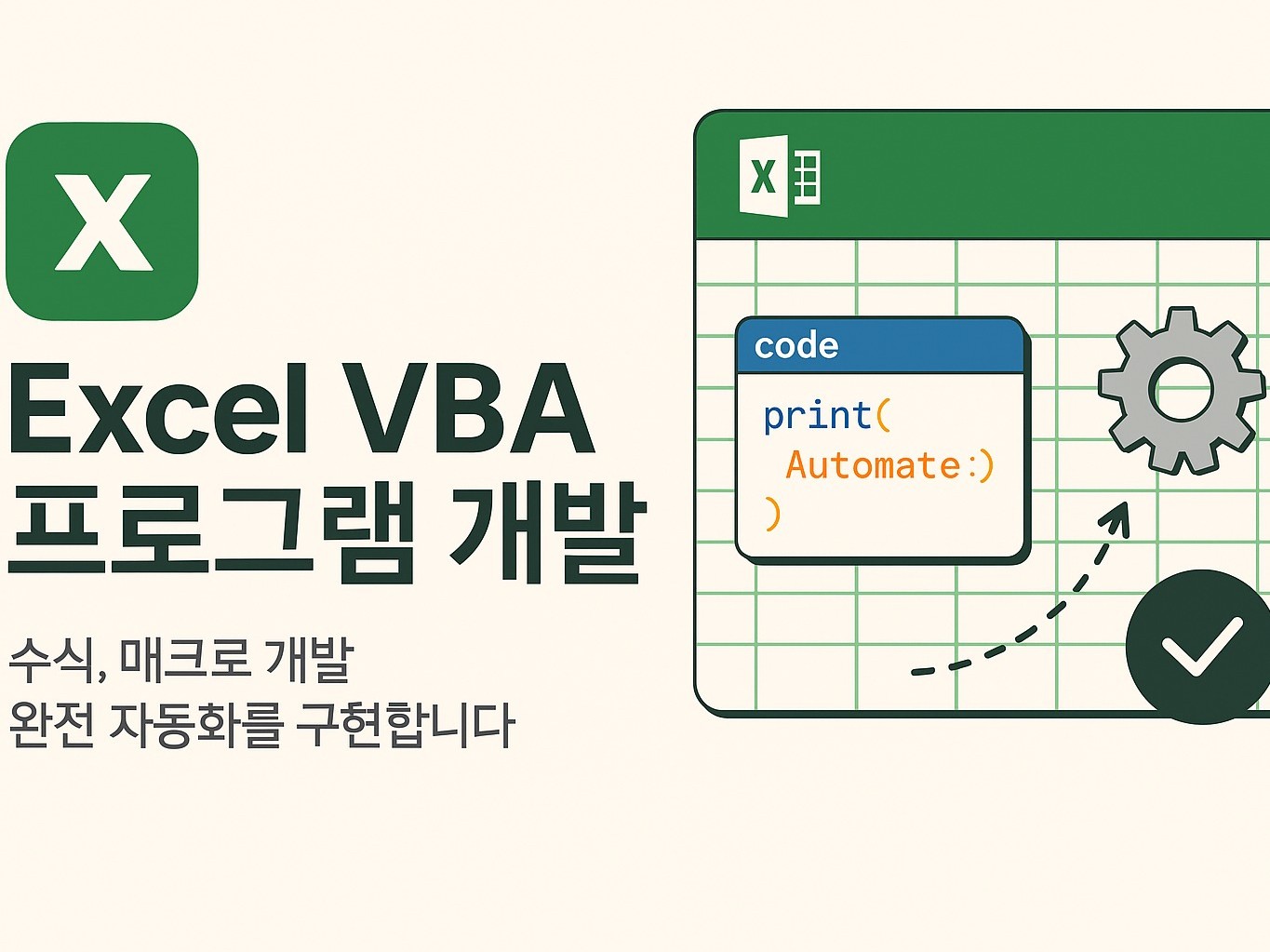 X

Excel VBA
프로그램 개발

수식, 매크로 개발
완전 자동화를 구현합니다

X

code

print(
Automate:)
)